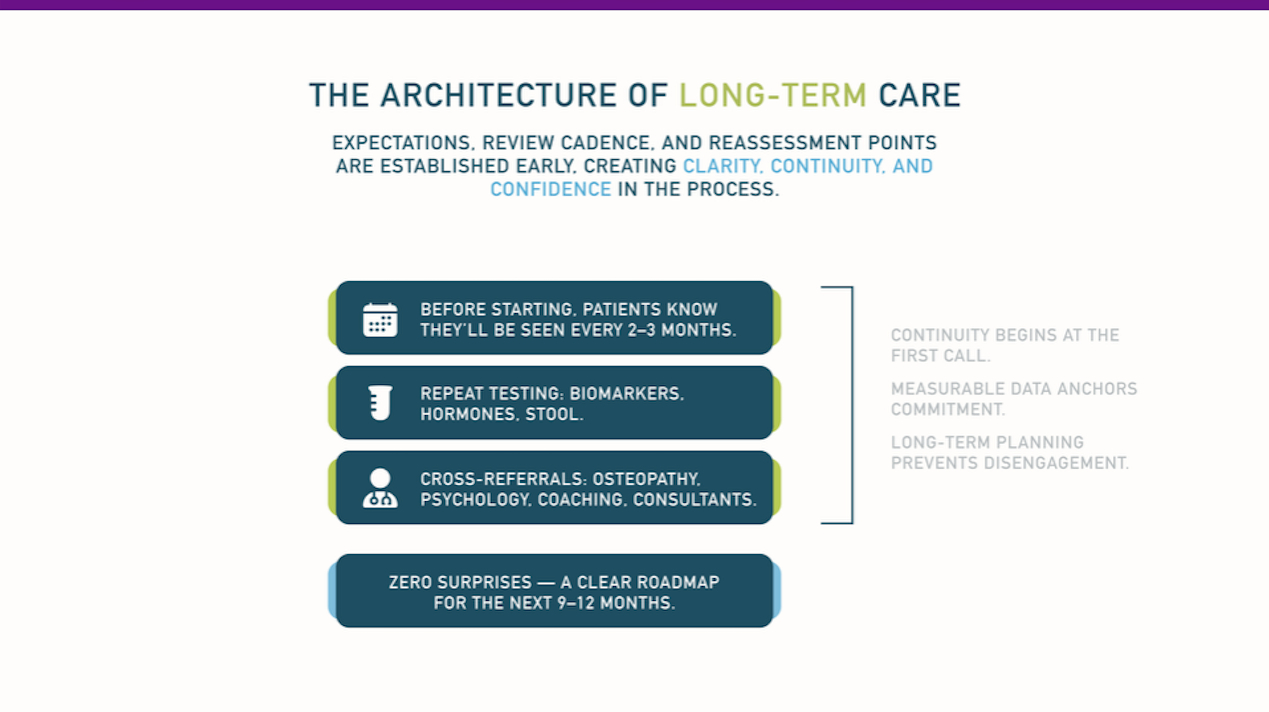 THE ARCHITECTURE OF LONG-TERM CARE

EXPECTATIONS, REVIEW CADENCE, AND REASSESSMENT POINTS ARE ESTABLISHED EARLY, CREATING CLARITY, CONTINUITY, AND CONFIDENCE IN THE PROCESS.

BEFORE STARTING, PATIENTS KNOW THEY'LL BE SEEN EVERY 2–3 MONTHS.

REPEAT TESTING: BIOMARKERS, HORMONES, STOOL.

CROSS-REFERRALS: OSTEOPATHY, PSYCHOLOGY, COACHING, CONSULTANTS.

ZERO SURPRISES — A CLEAR ROADMAP FOR THE NEXT 9–12 MONTHS.

CONTINUITY BEGINS AT THE FIRST CALL.

MEASURABLE DATA ANCHORS COMMITMENT.

LONG-TERM PLANNING PREVENTS DISENGAGEMENT.